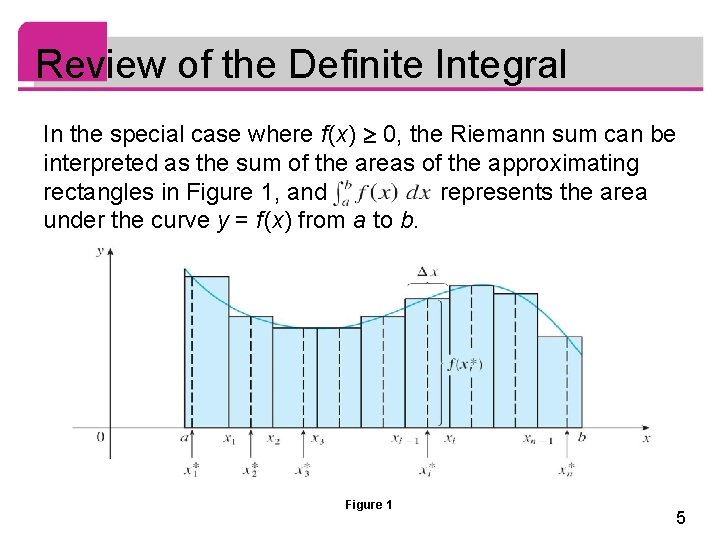 Review of the Definite Integral

In the special case where $f(x) \geq 0$, the Riemann sum can be interpreted as the sum of the areas of the approximating rectangles in Figure 1, and $\int_a^b f(x)\,dx$ represents the area under the curve $y = f(x)$ from $a$ to $b$.

$y$

$\Delta x$

$f(x_i^*)$

$0$ $a$ $x_1$ $x_2$ $x_3$ $x_{i-1}$ $x_i$ $x_{n-1}$ $b$ $x$

$x_1^*$ $x_2^*$ $x_3^*$ $x_i^*$ $x_n^*$

Figure 1

5